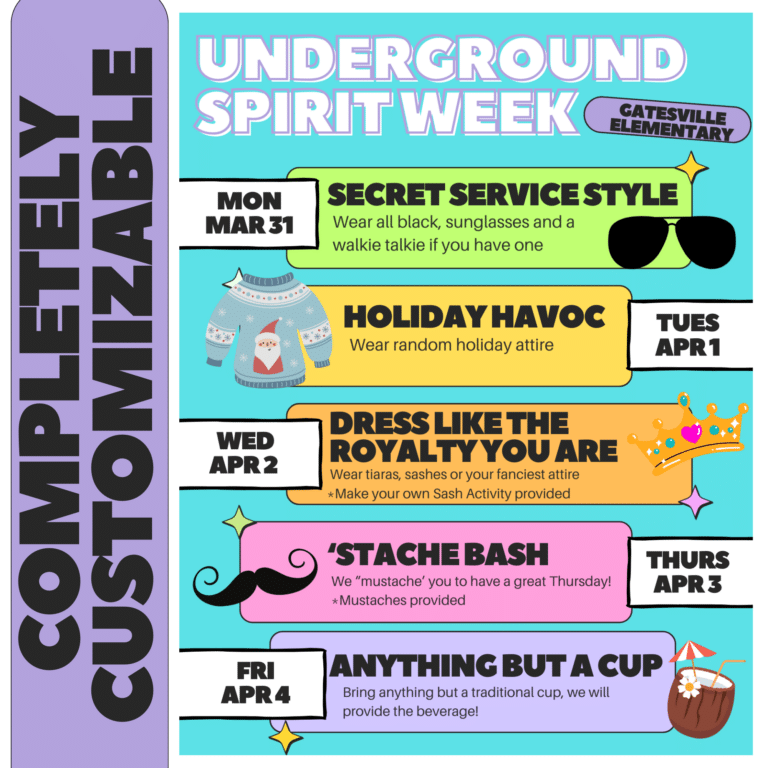 COMPLETELY CUSTOMIZABLE

UNDERGROUND SPIRIT WEEK

GATESVILLE ELEMENTARY

MON MAR 31

SECRET SERVICE STYLE
Wear all black, sunglasses and a walkie talkie if you have one

HOLIDAY HAVOC
Wear random holiday attire

TUES APR 1

WED APR 2

DRESS LIKE THE ROYALTY YOU ARE
Wear tiaras, sashes or your fanciest attire
*Make your own Sash Activity provided

'STACHE BASH
We "mustache' you to have a great Thursday!
*Mustaches provided

THURS APR 3

FRI APR 4

ANYTHING BUT A CUP
Bring anything but a traditional cup, we will provide the beverage!